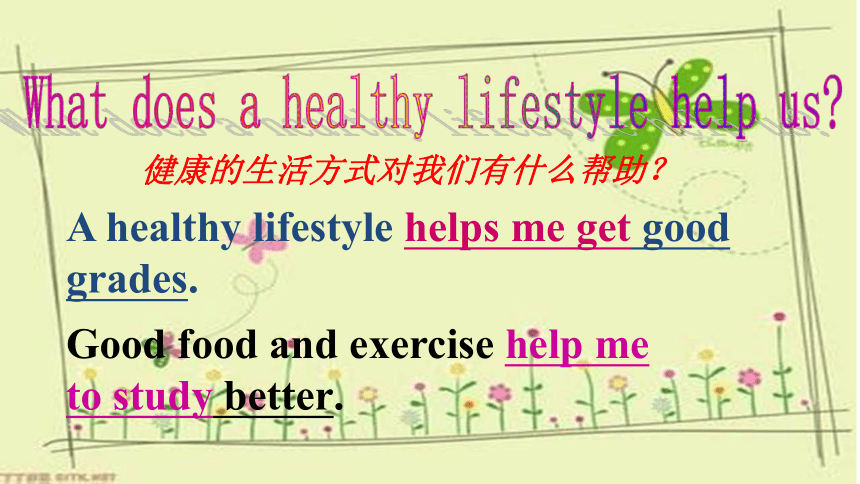 What does a healthy lifestyle help us?

健康的生活方式对我们有什么帮助？

A healthy lifestyle helps me get good grades.

Good food and exercise help me to study better.